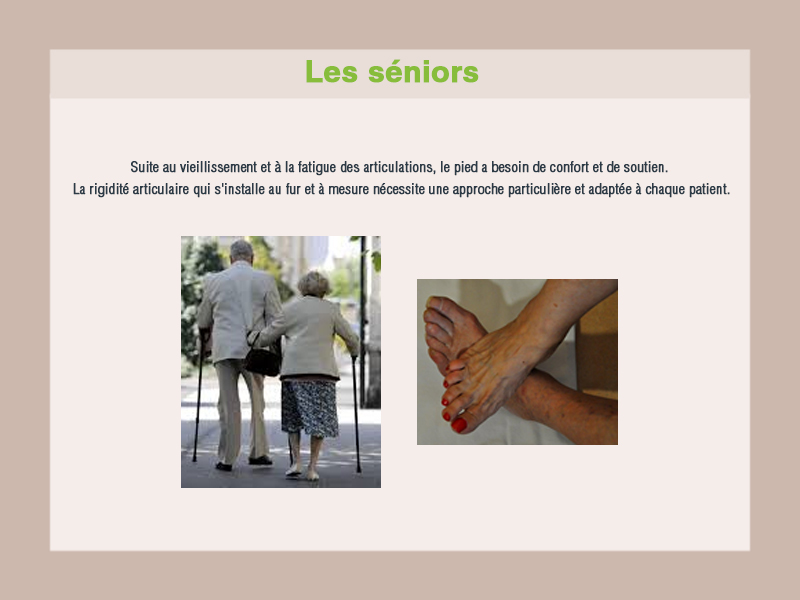 Les séniors

Suite au vieillissement et à la fatigue des articulations, le pied a besoin de confort et de soutien.
La rigidité articulaire qui s'installe au fur et à mesure nécessite une approche particulière et adaptée à chaque patient.